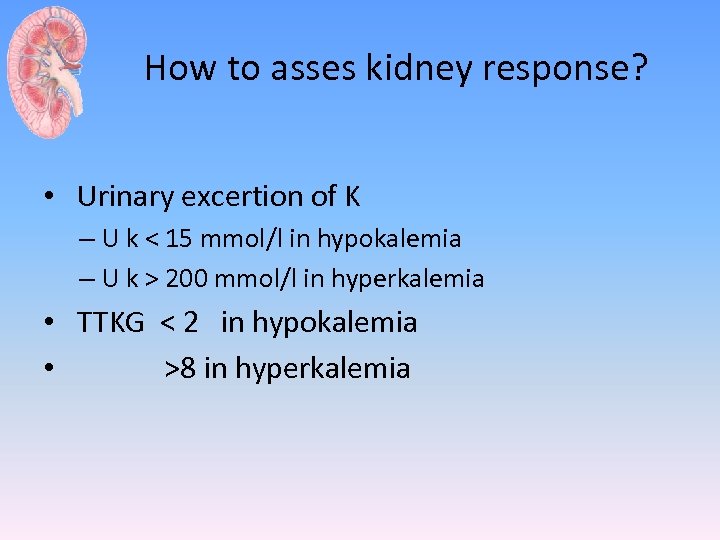 How to asses kidney response?

• Urinary excertion of K
 – U k < 15 mmol/l in hypokalemia
 – U k > 200 mmol/l in hyperkalemia
• TTKG < 2 in hypokalemia
• >8 in hyperkalemia